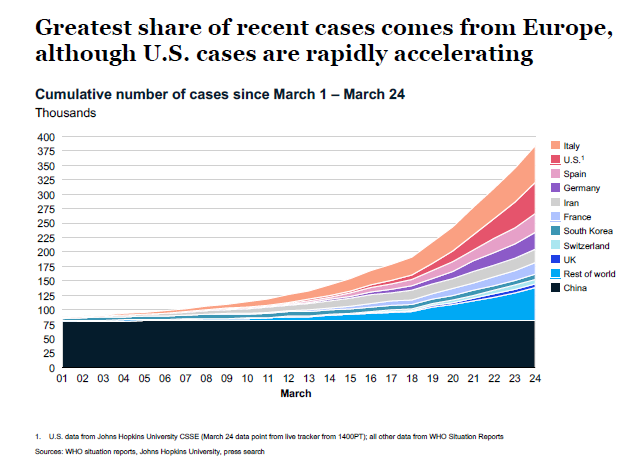 Greatest share of recent cases comes from Europe, although U.S. cases are rapidly accelerating

Cumulative number of cases since March 1 – March 24
Thousands

400
375
350
325
300
275
250
225
200
175
150
125
100
75
50
25
0

01 02 03 04 05 06 07 08 09 10 11 12 13 14 15 16 17 18 19 20 21 22 23 24
March

Italy
U.S.$^1$
Spain
Germany
Iran
France
South Korea
Switzerland
UK
Rest of world
China

1. U.S. data from Johns Hopkins University CSSE (March 24 data point from live tracker from 1400PT); all other data from WHO Situation Reports

Sources: WHO situation reports, Johns Hopkins University, press search